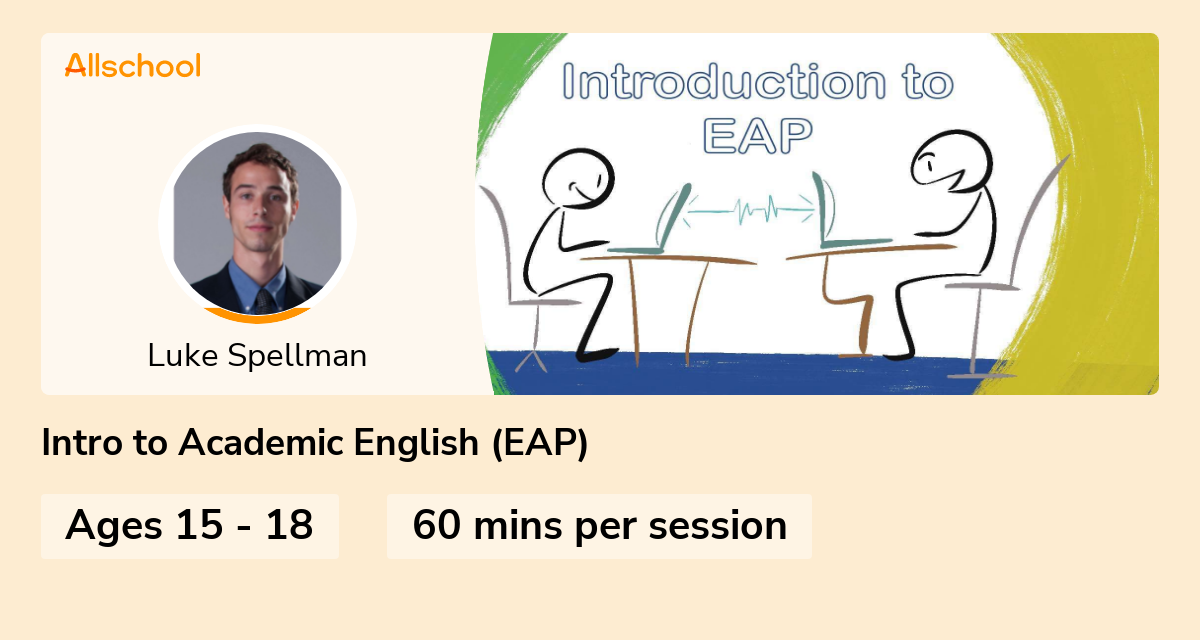 Allschool

Luke Spellman

Introduction to EAP

Intro to Academic English (EAP)

Ages 15 - 18

60 mins per session